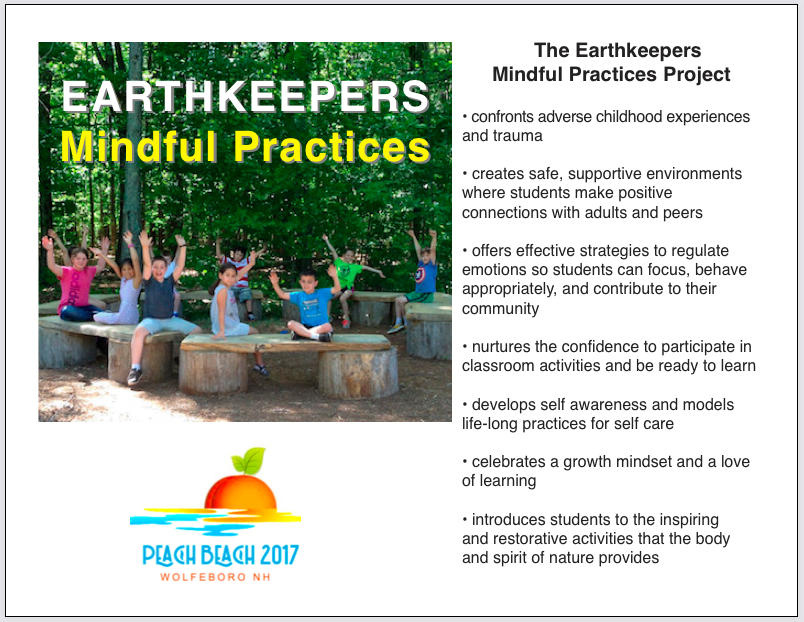 EARTHKEEPERS
Mindful Practices

PEACH BEACH 2017
WOLFEBORO NH

The Earthkeepers
Mindful Practices Project

• confronts adverse childhood experiences and trauma

• creates safe, supportive environments where students make positive connections with adults and peers

• offers effective strategies to regulate emotions so students can focus, behave appropriately, and contribute to their community

• nurtures the confidence to participate in classroom activities and be ready to learn

• develops self awareness and models life-long practices for self care

• celebrates a growth mindset and a love of learning

• introduces students to the inspiring and restorative activities that the body and spirit of nature provides